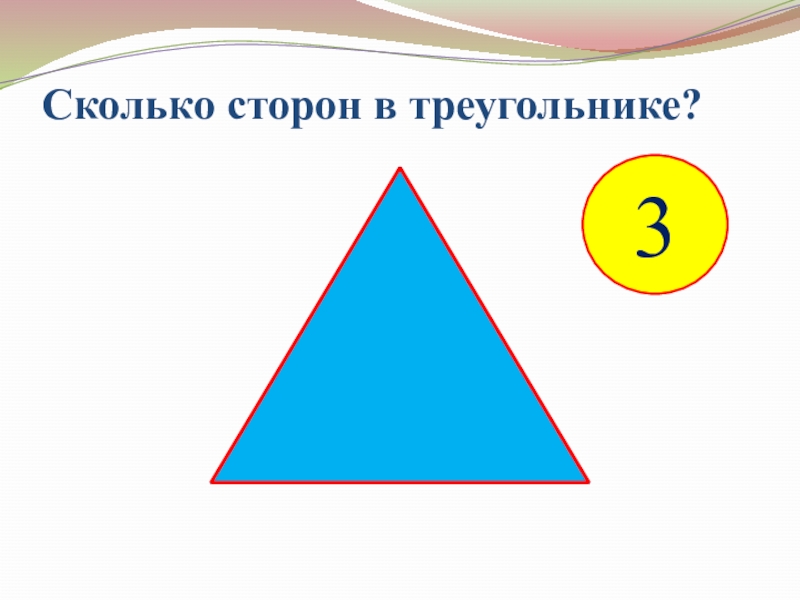 Сколько сторон в треугольнике?

3